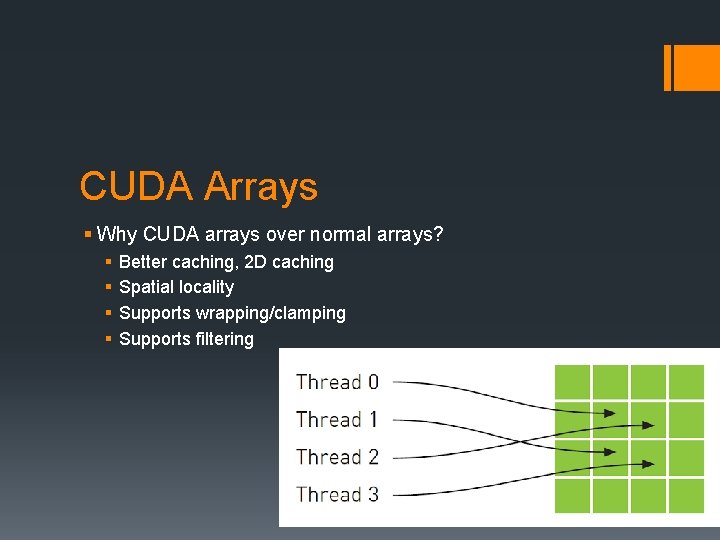 CUDA Arrays

▪ Why CUDA arrays over normal arrays?
▪ Better caching, 2D caching
▪ Spatial locality
▪ Supports wrapping/clamping
▪ Supports filtering

Thread 0
Thread 1
Thread 2
Thread 3